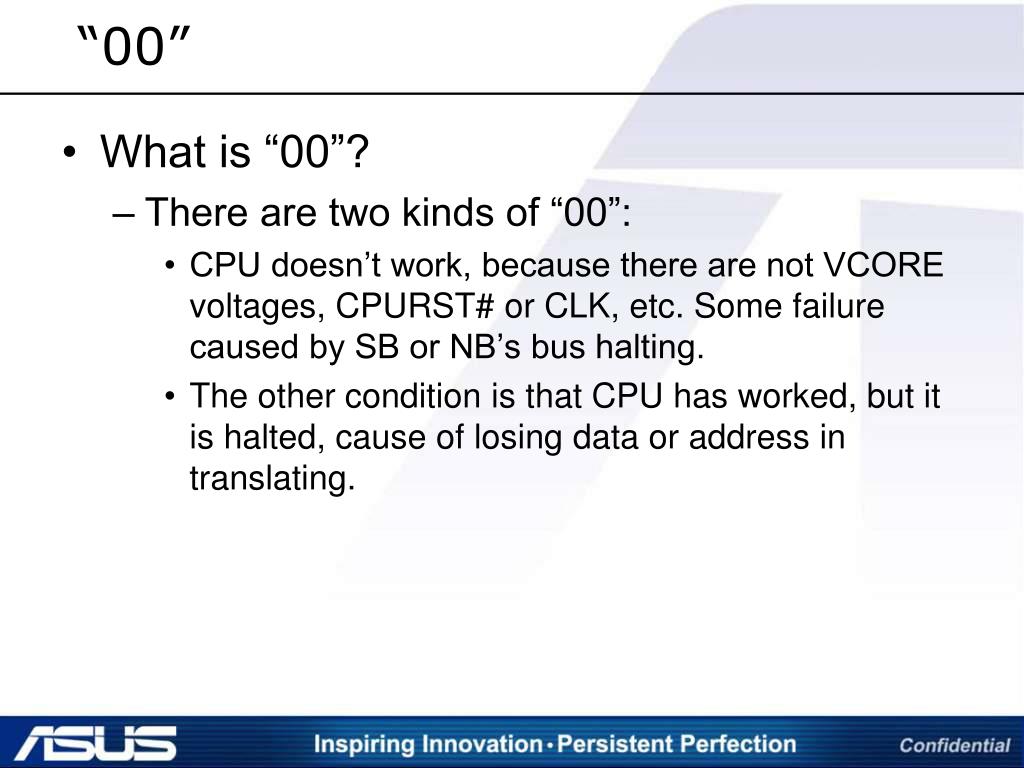 “00”

• What is “00”?

– There are two kinds of “00”:

• CPU doesn’t work, because there are not VCORE voltages, CPURST# or CLK, etc. Some failure caused by SB or NB’s bus halting.

• The other condition is that CPU has worked, but it is halted, cause of losing data or address in translating.

ASUS

Inspiring Innovation • Persistent Perfection

Confidential